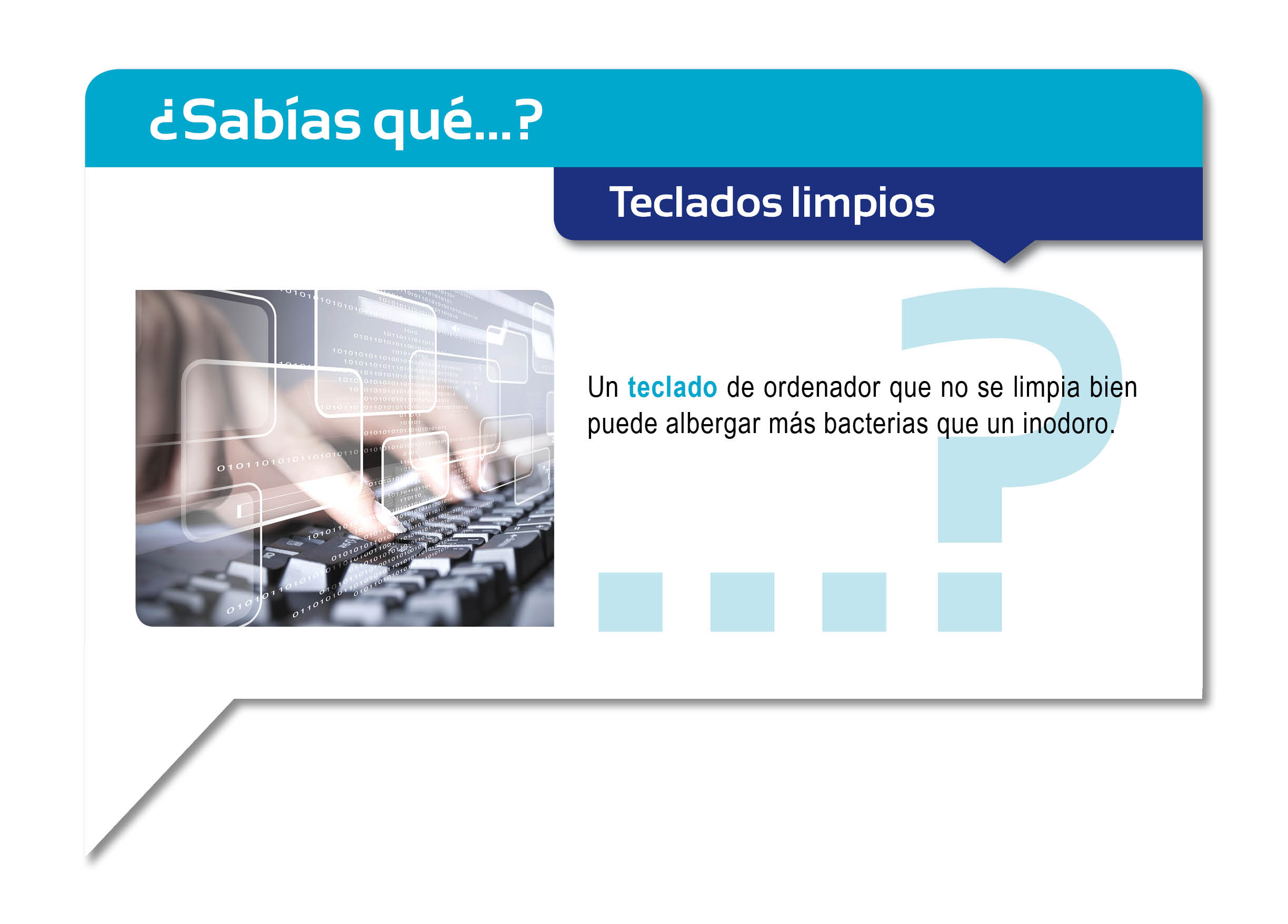 ¿Sabías qué...?

Teclados limpios

Un teclado de ordenador que no se limpia bien puede albergar más bacterias que un inodoro.